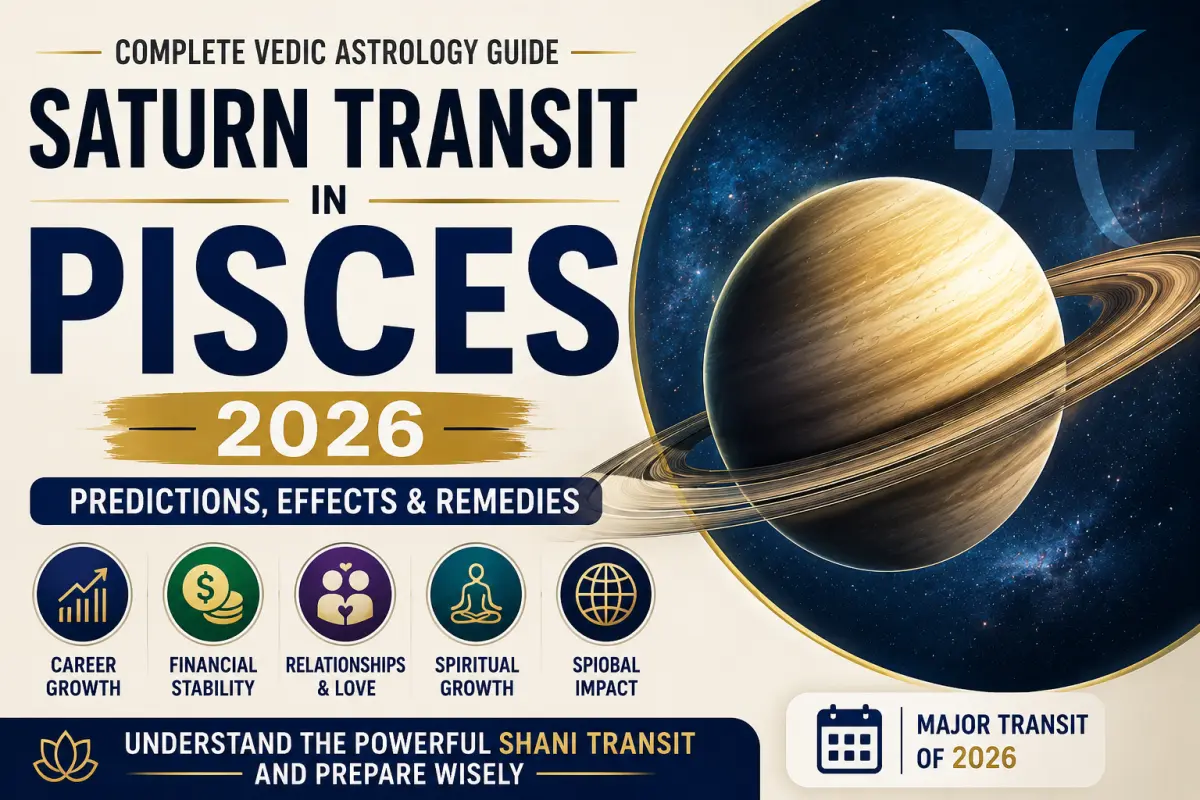 COMPLETE VEDIC ASTROLOGY GUIDE

SATURN TRANSIT IN PISCES

2026

PREDICTIONS, EFFECTS & REMEDIES

CAREER GROWTH

FINANCIAL STABILITY

RELATIONSHIPS & LOVE

SPIRITUAL GROWTH

SPIOBAL IMPACT

UNDERSTAND THE POWERFUL SHANI TRANSIT AND PREPARE WISELY

MAJOR TRANSIT OF 2026